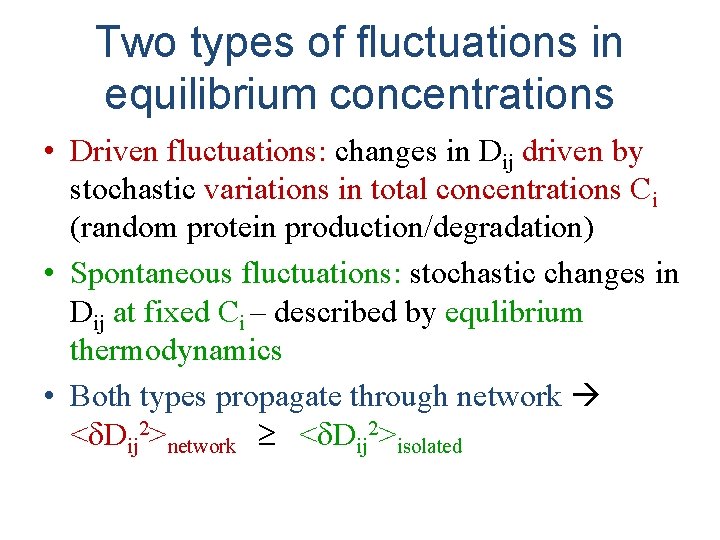 Two types of fluctuations in equilibrium concentrations

• Driven fluctuations: changes in $D_{ij}$ driven by stochastic variations in total concentrations $C_i$ (random protein production/degradation)

• Spontaneous fluctuations: stochastic changes in $D_{ij}$ at fixed $C_i$ – described by equlibrium thermodynamics

• Both types propagate through network → $<\delta D_{ij}^2>_{network} \geq <\delta D_{ij}^2>_{isolated}$